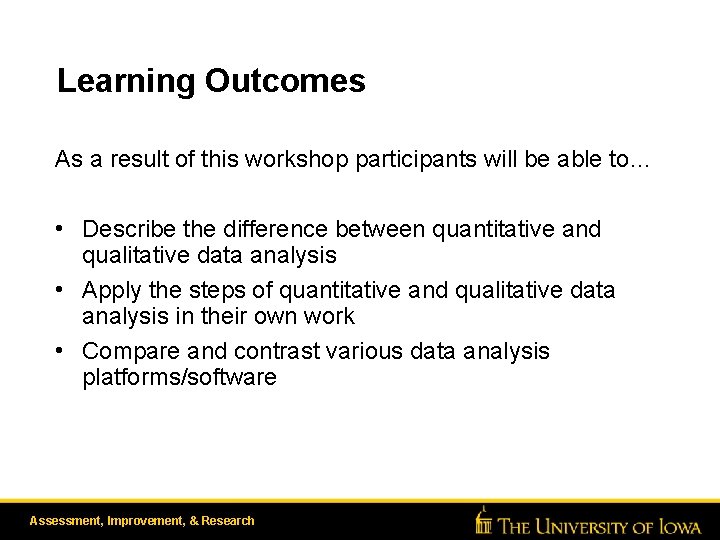 Learning Outcomes

As a result of this workshop participants will be able to…

• Describe the difference between quantitative and qualitative data analysis
• Apply the steps of quantitative and qualitative data analysis in their own work
• Compare and contrast various data analysis platforms/software

Assessment, Improvement, & Research

THE UNIVERSITY OF IOWA